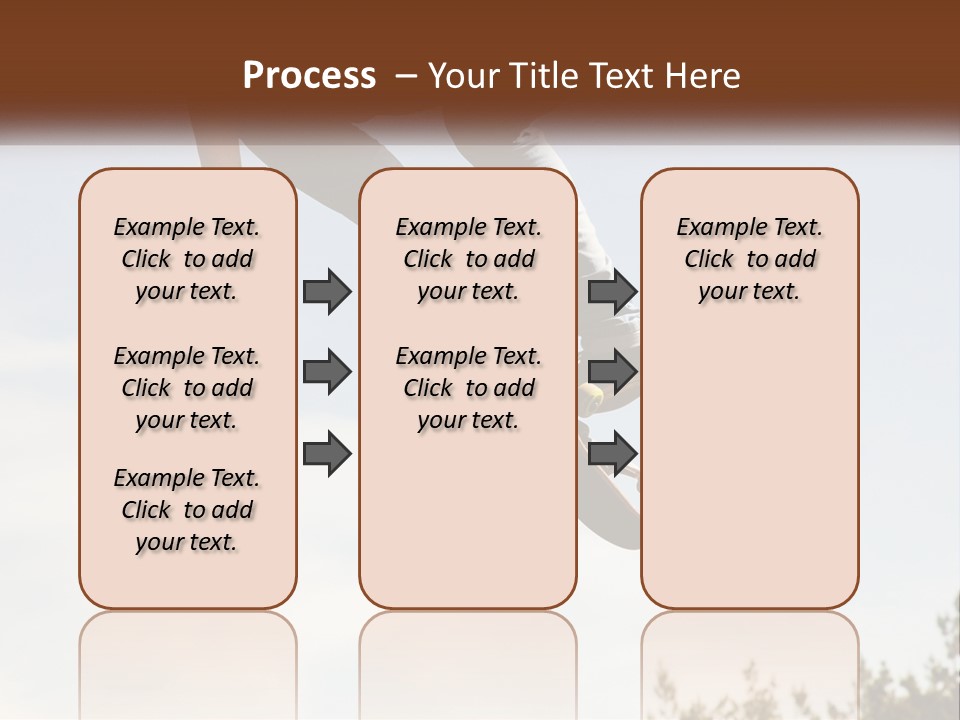 Process – Your Title Text Here

Example Text. Click to add your text.

Example Text. Click to add your text.

Example Text. Click to add your text.

Example Text. Click to add your text.

Example Text. Click to add your text.

Example Text. Click to add your text.